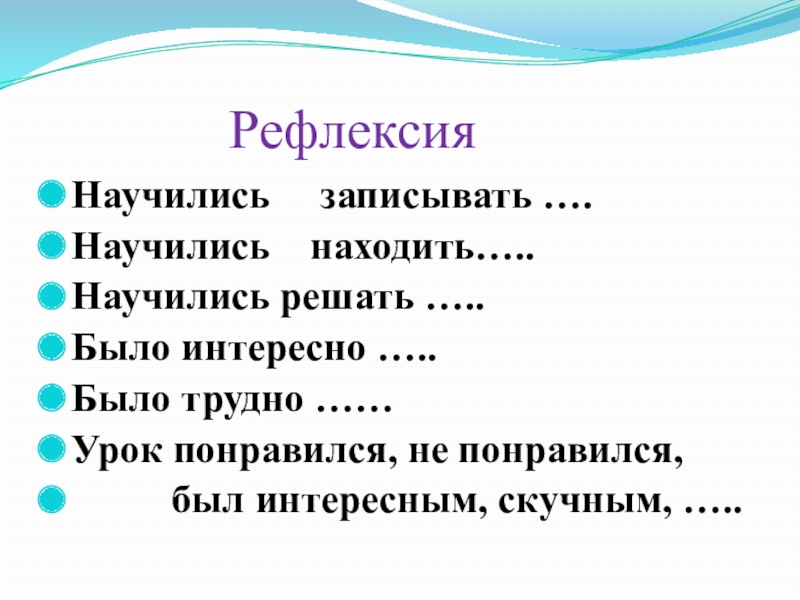 Рефлексия

Научились записывать ….

Научились находить…..

Научились решать …..

Было интересно …..

Было трудно ……

Урок понравился, не понравился,

был интересным, скучным, …..